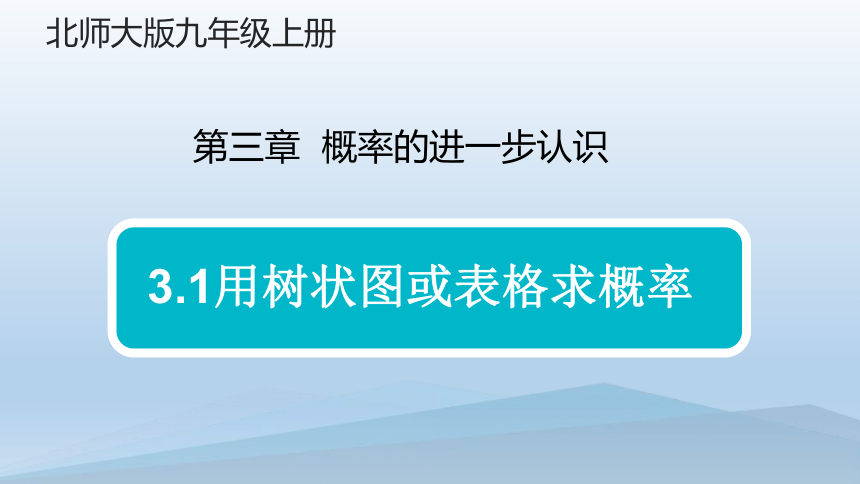 北师大版九年级上册

第三章 概率的进一步认识

3.1用树状图或表格求概率